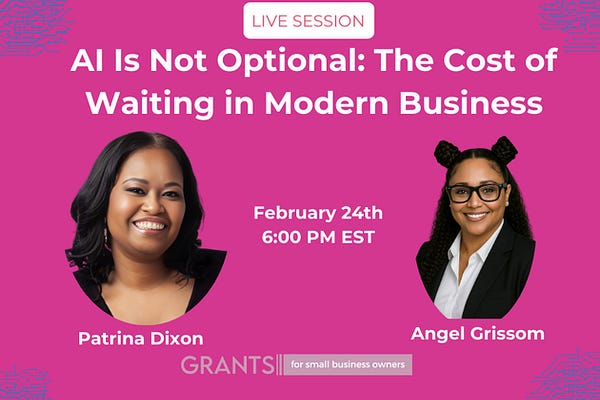 LIVE SESSION

AI Is Not Optional: The Cost of Waiting in Modern Business

February 24th
6:00 PM EST

Patrina Dixon

Angel Grissom

GRANTS for small business owners